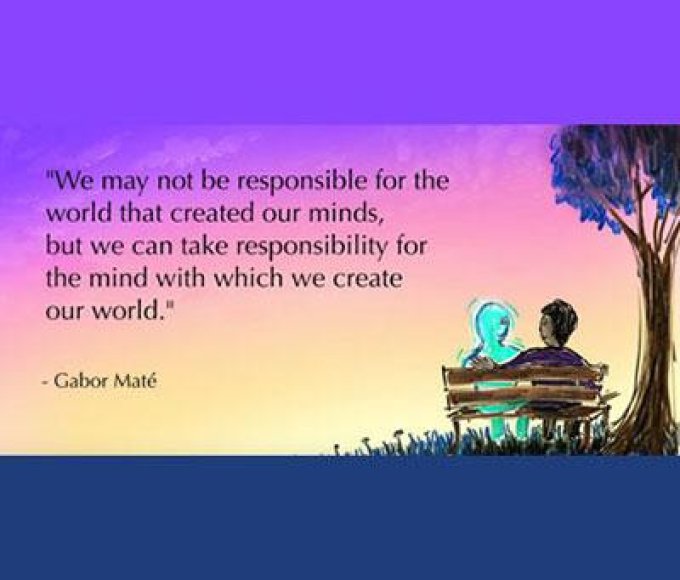 "We may not be responsible for the world that created our minds, but we can take responsibility for the mind with which we create our world."

- Gabor Maté